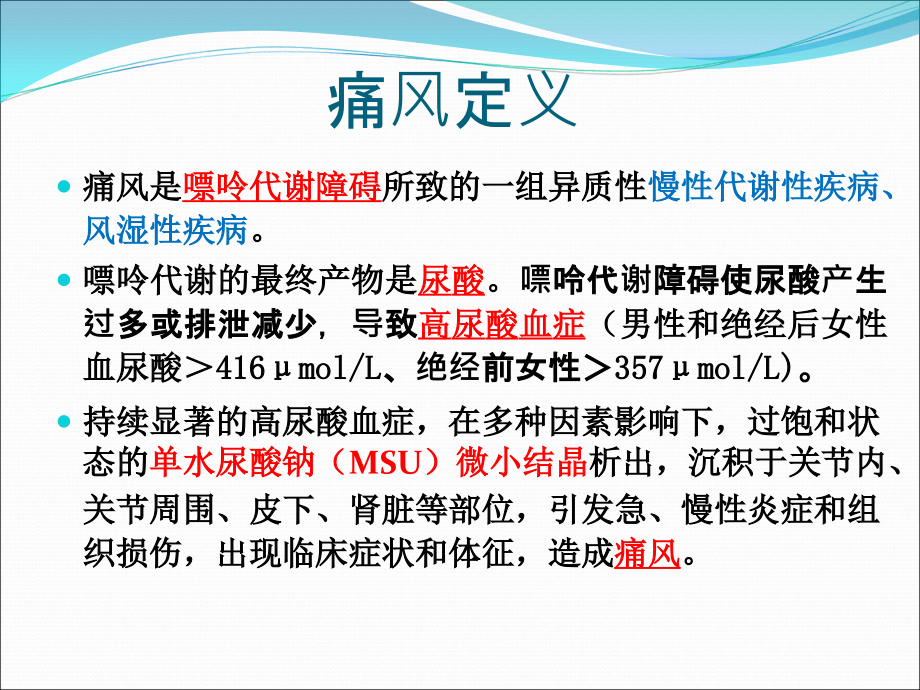 痛风定义

痛风是嘌呤代谢障碍所致的一组异质性慢性代谢性疾病、风湿性疾病。

嘌呤代谢的最终产物是尿酸。嘌呤代谢障碍使尿酸产生过多或排泄减少，导致高尿酸血症（男性和绝经后女性血尿酸＞416μmol/L、绝经前女性＞357μmol/L)。

持续显著的高尿酸血症，在多种因素影响下，过饱和状态的单水尿酸钠（MSU）微小结晶析出，沉积于关节内、关节周围、皮下、肾脏等部位，引发急、慢性炎症和组织损伤，出现临床症状和体征，造成痛风。